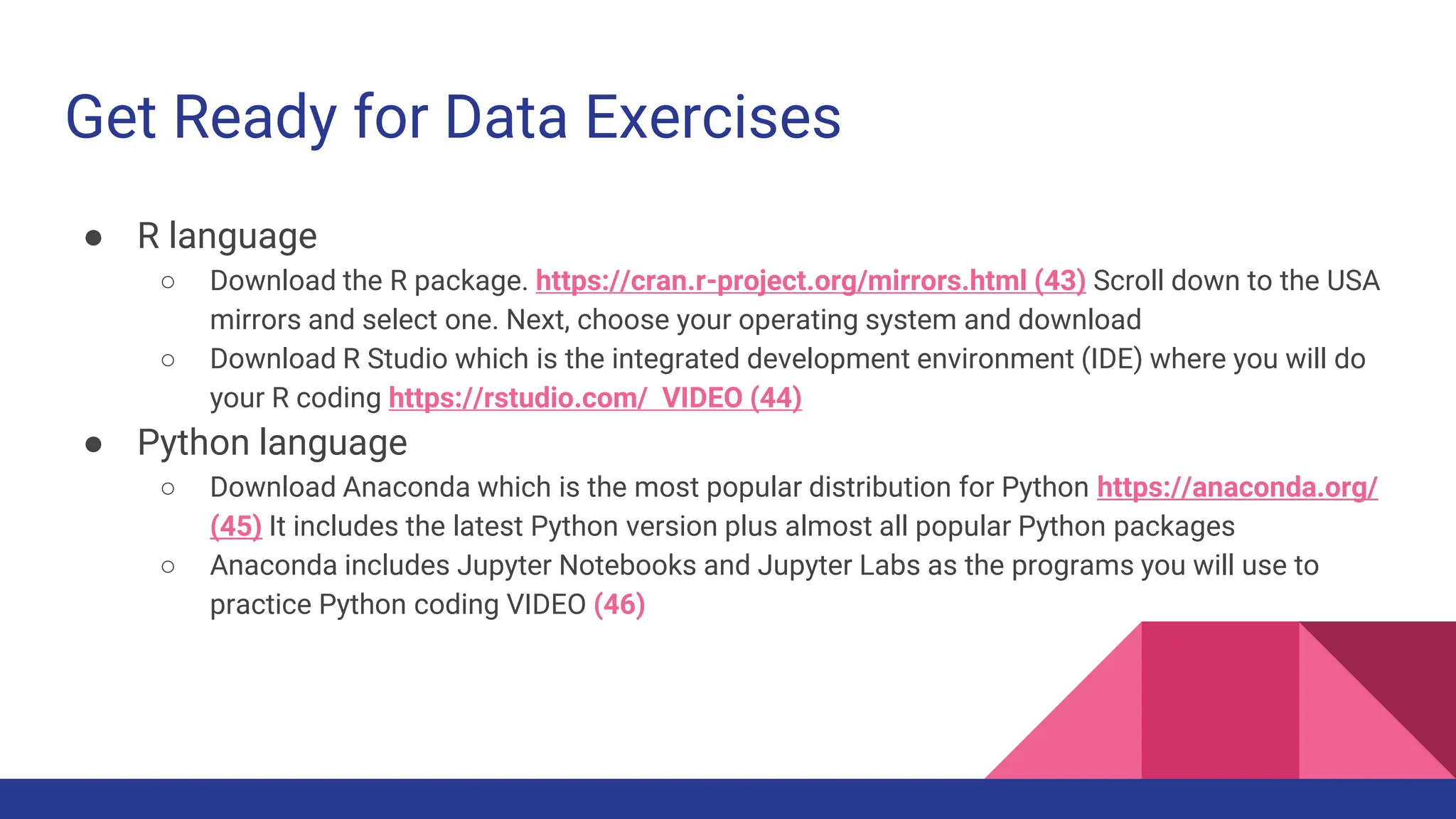 Get Ready for Data Exercises

● R language
○ Download the R package. https://cran.r-project.org/mirrors.html (43) Scroll down to the USA mirrors and select one. Next, choose your operating system and download
○ Download R Studio which is the integrated development environment (IDE) where you will do your R coding https://rstudio.com/ VIDEO (44)
● Python language
○ Download Anaconda which is the most popular distribution for Python https://anaconda.org/ (45) It includes the latest Python version plus almost all popular Python packages
○ Anaconda includes Jupyter Notebooks and Jupyter Labs as the programs you will use to practice Python coding VIDEO (46)